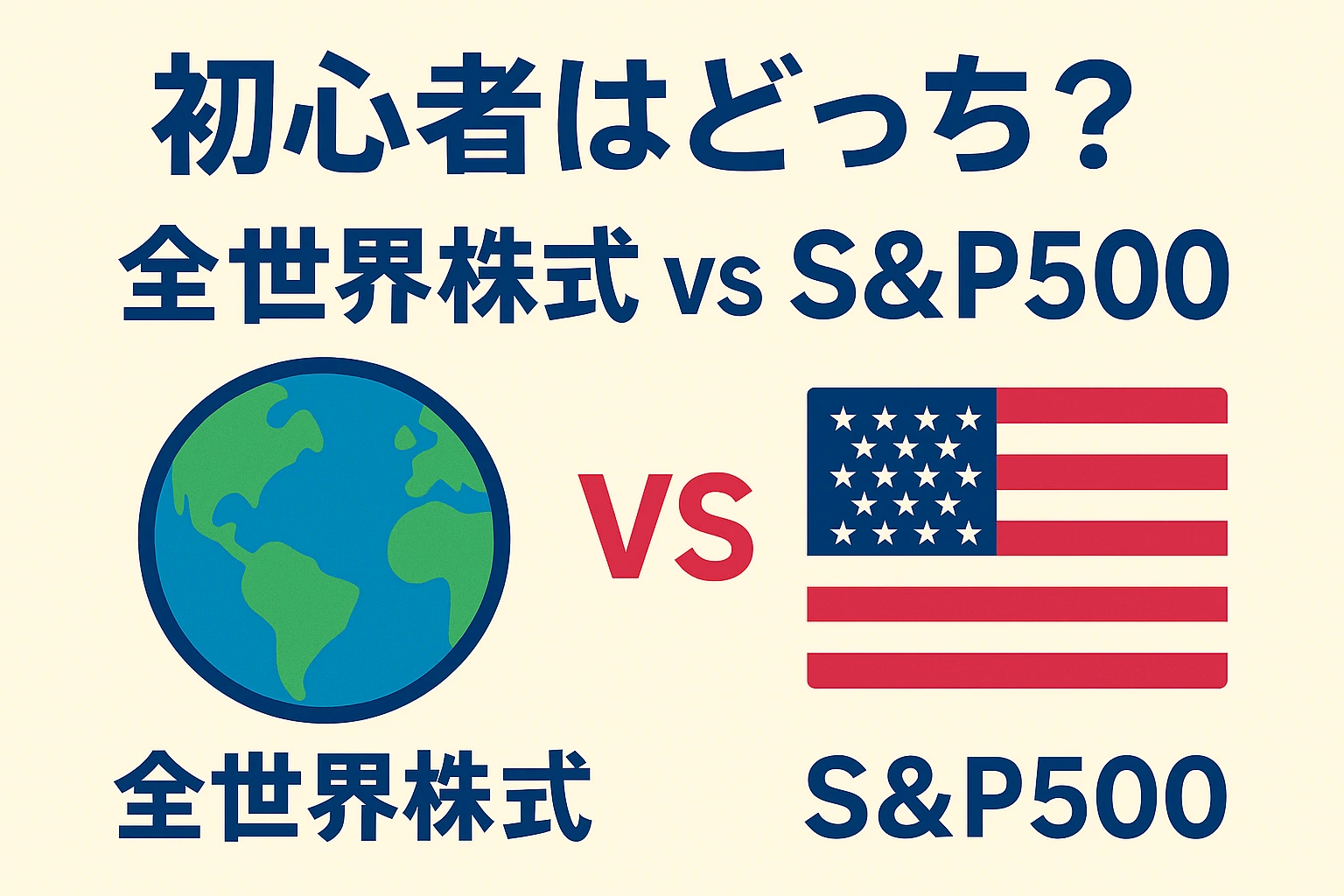 初心者はどっち？

全世界株式 vs S&P500

VS

全世界株式

S&P500